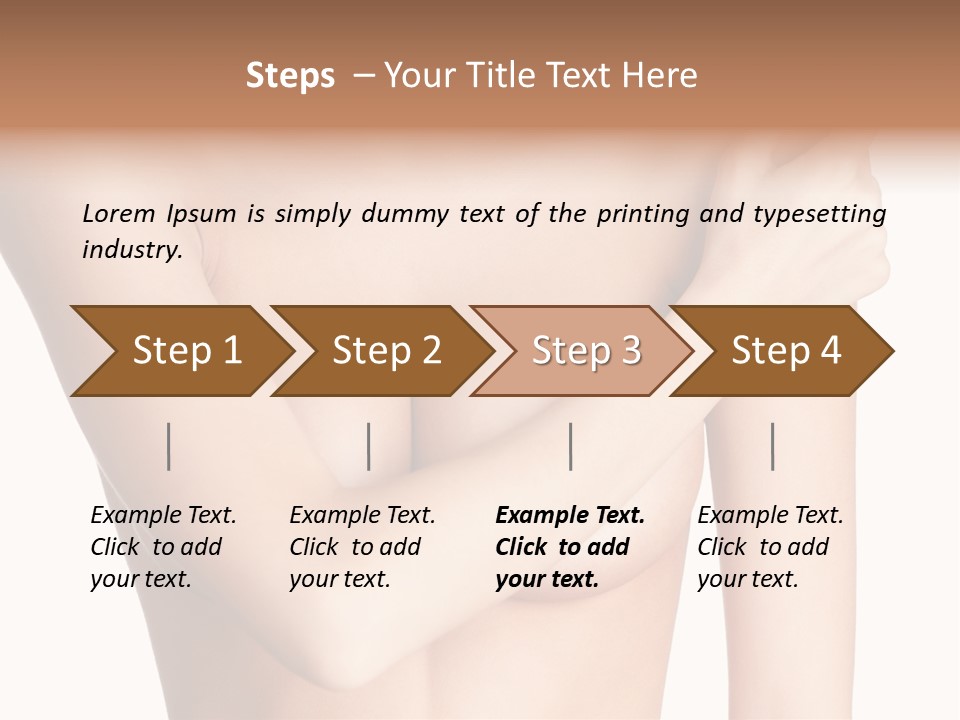 Steps – Your Title Text Here

Lorem Ipsum is simply dummy text of the printing and typesetting industry.

Step 1

Step 2

Step 3

Step 4

Example Text. Click to add your text.

Example Text. Click to add your text.

Example Text. Click to add your text.

Example Text. Click to add your text.